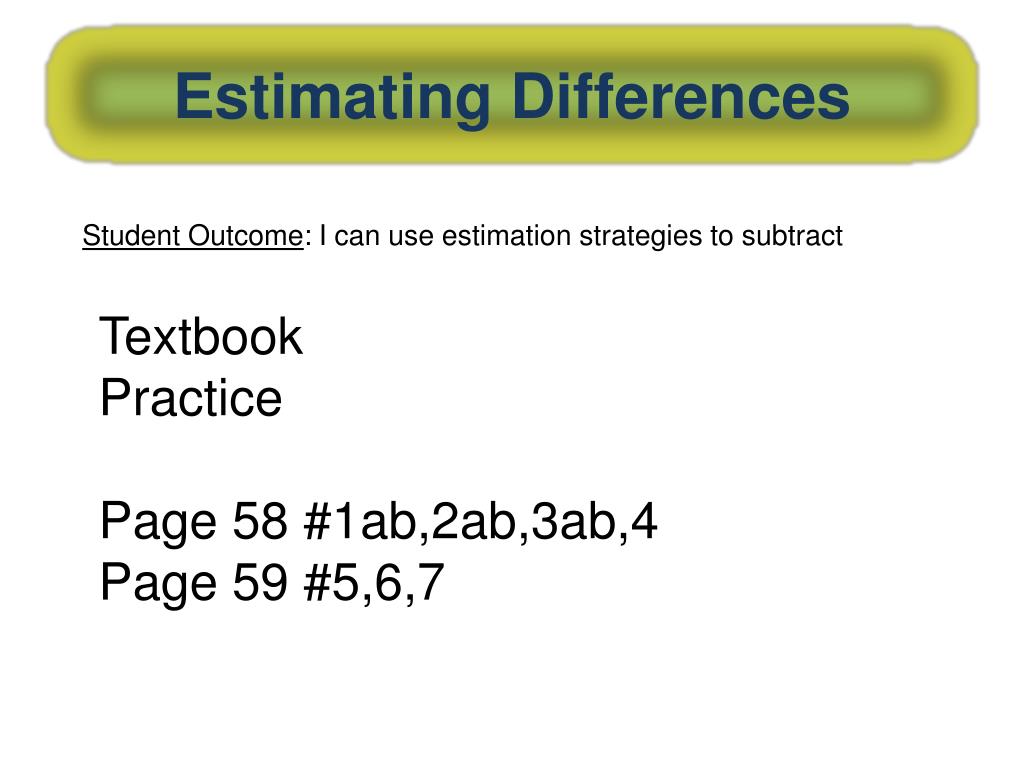 Estimating Differences

Student Outcome: I can use estimation strategies to subtract

Textbook
Practice

Page 58 #1ab,2ab,3ab,4
Page 59 #5,6,7